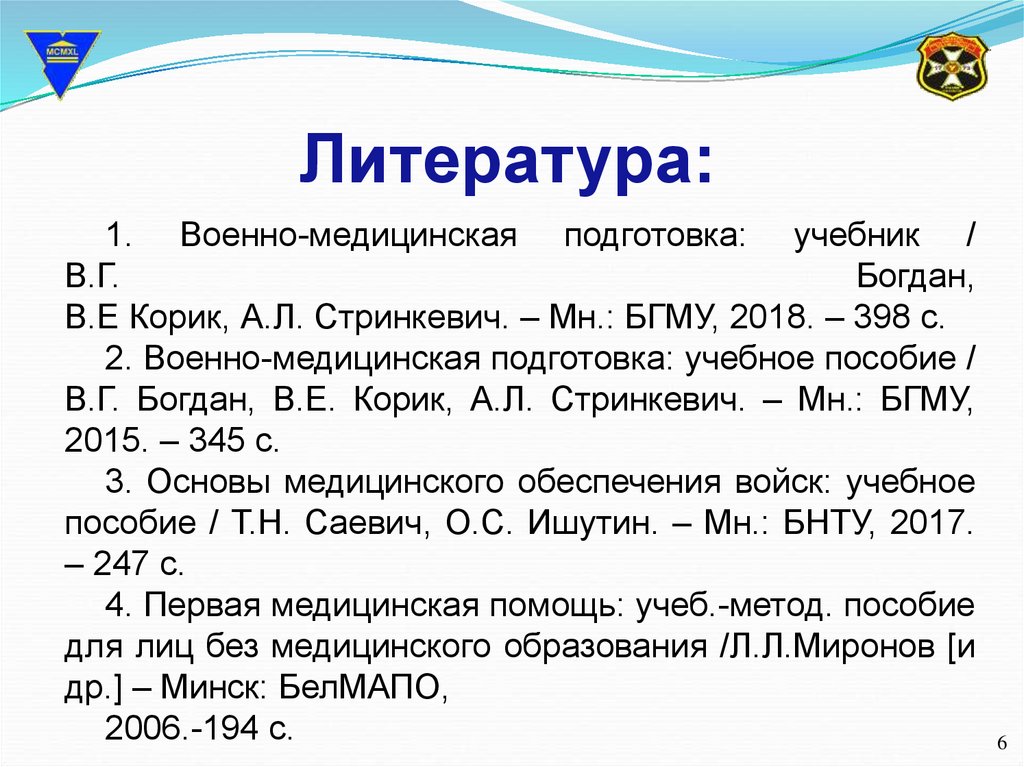 MCMXL

Литература:

1. Военно-медицинская подготовка: учебник / В.Г. Богдан, В.Е Корик, А.Л. Стринкевич. – Мн.: БГМУ, 2018. – 398 с.

2. Военно-медицинская подготовка: учебное пособие / В.Г. Богдан, В.Е. Корик, А.Л. Стринкевич. – Мн.: БГМУ, 2015. – 345 с.

3. Основы медицинского обеспечения войск: учебное пособие / Т.Н. Саевич, О.С. Ишутин. – Мн.: БНТУ, 2017. – 247 с.

4. Первая медицинская помощь: учеб.-метод. пособие для лиц без медицинского образования /Л.Л.Миронов [и др.] – Минск: БелМАПО, 2006.-194 с.

6